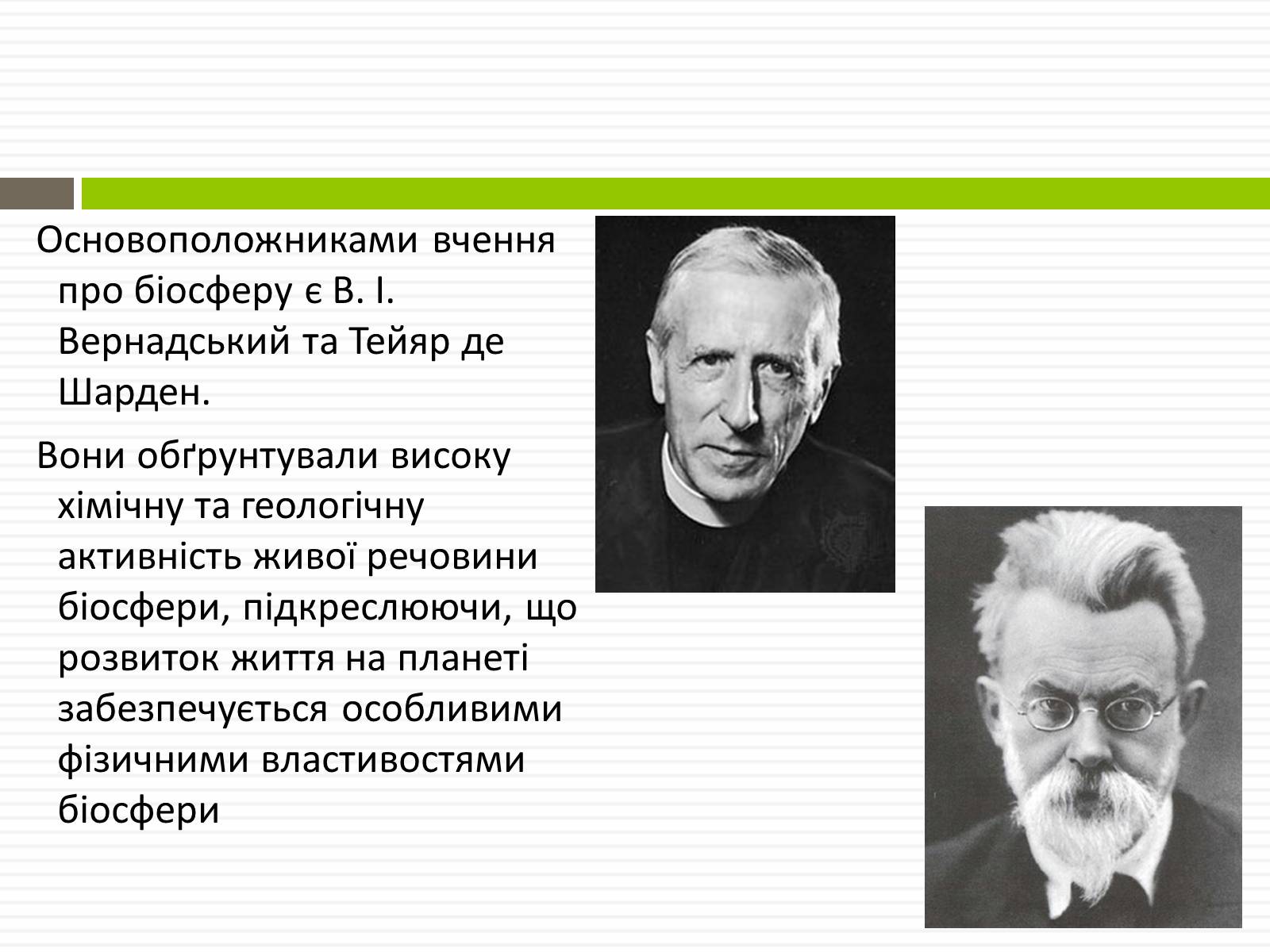 Основоположниками вчення про біосферу є В. І. Вернадський та Тейяр де Шарден.

Вони обґрунтували високу хімічну та геологічну активність живої речовини біосфери, підкреслюючи, що розвиток життя на планеті забезпечується особливими фізичними властивостями біосфери